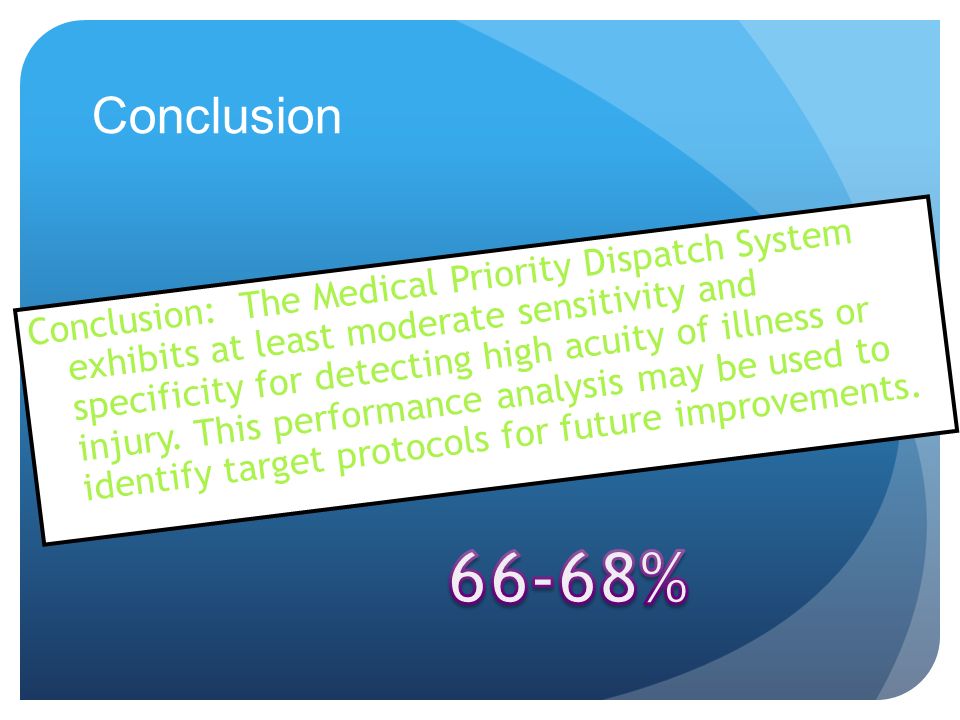 Conclusion

Conclusion: The Medical Priority Dispatch System exhibits at least moderate sensitivity and specificity for detecting high acuity of illness or injury. This performance analysis may be used to identify target protocols for future improvements.

66-68%